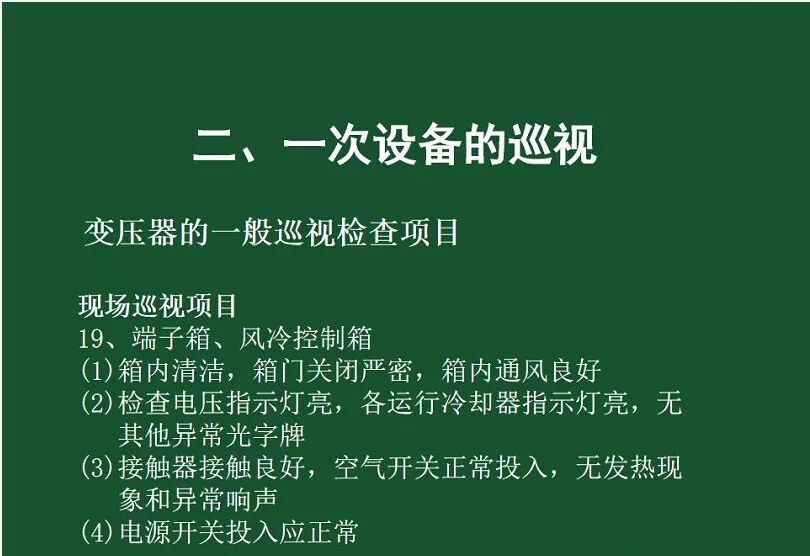 二、一次设备的巡视

变压器的一般巡视检查项目

现场巡视项目
19、端子箱、风冷控制箱
(1)箱内清洁，箱门关闭严密，箱内通风良好
(2)检查电压指示灯亮，各运行冷却器指示灯亮，无其他异常光字牌
(3)接触器接触良好，空气开关正常投入，无发热现象和异常响声
(4)电源开关投入应正常